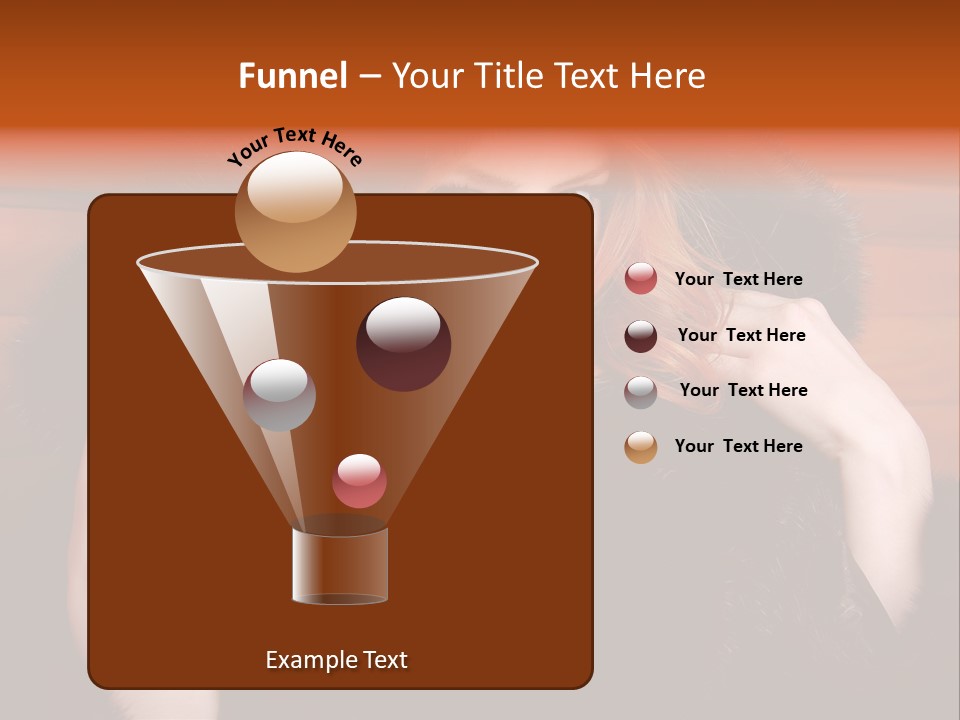 Funnel – Your Title Text Here

Your Text Here

Your Text Here

Your Text Here

Your Text Here

Your Text Here

Example Text